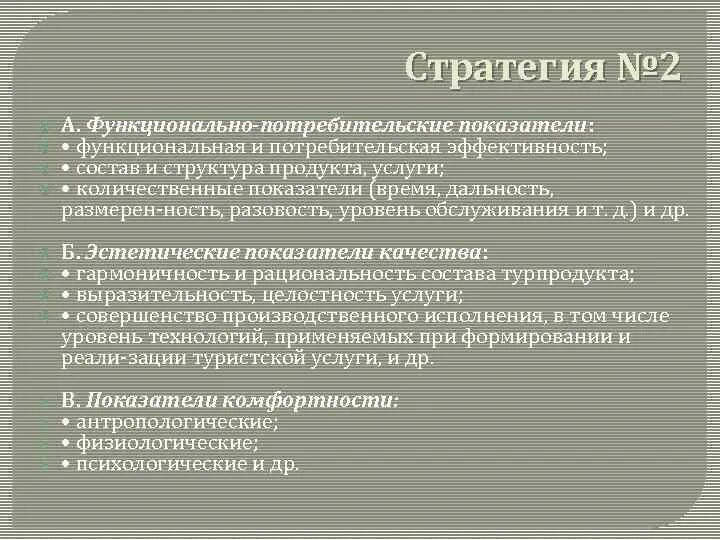 Стратегия №2

А. Функционально-потребительские показатели:
• функциональная и потребительская эффективность;
• состав и структура продукта, услуги;
• количественные показатели (время, дальность, размерен-ность, разовость, уровень обслуживания и т. д.) и др.

Б. Эстетические показатели качества:
• гармоничность и рациональность состава турпродукта;
• выразительность, целостность услуги;
• совершенство производственного исполнения, в том числе уровень технологий, применяемых при формировании и реали-зации туристской услуги, и др.

В. Показатели комфортности:
• антропологические;
• физиологические;
• психологические и др.